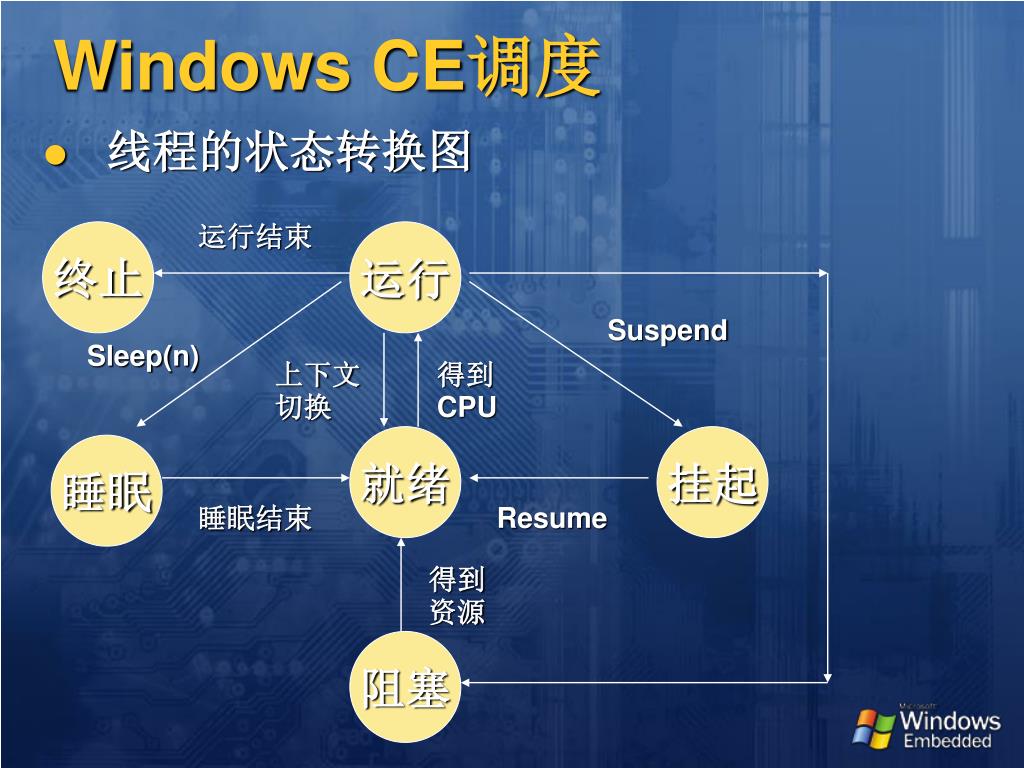 Windows CE调度

● 线程的状态转换图

运行结束

终止

运行

Suspend

Sleep(n)

上下文切换

得到CPU

睡眠

就绪

挂起

睡眠结束

Resume

得到资源

阻塞

Microsoft Windows Embedded